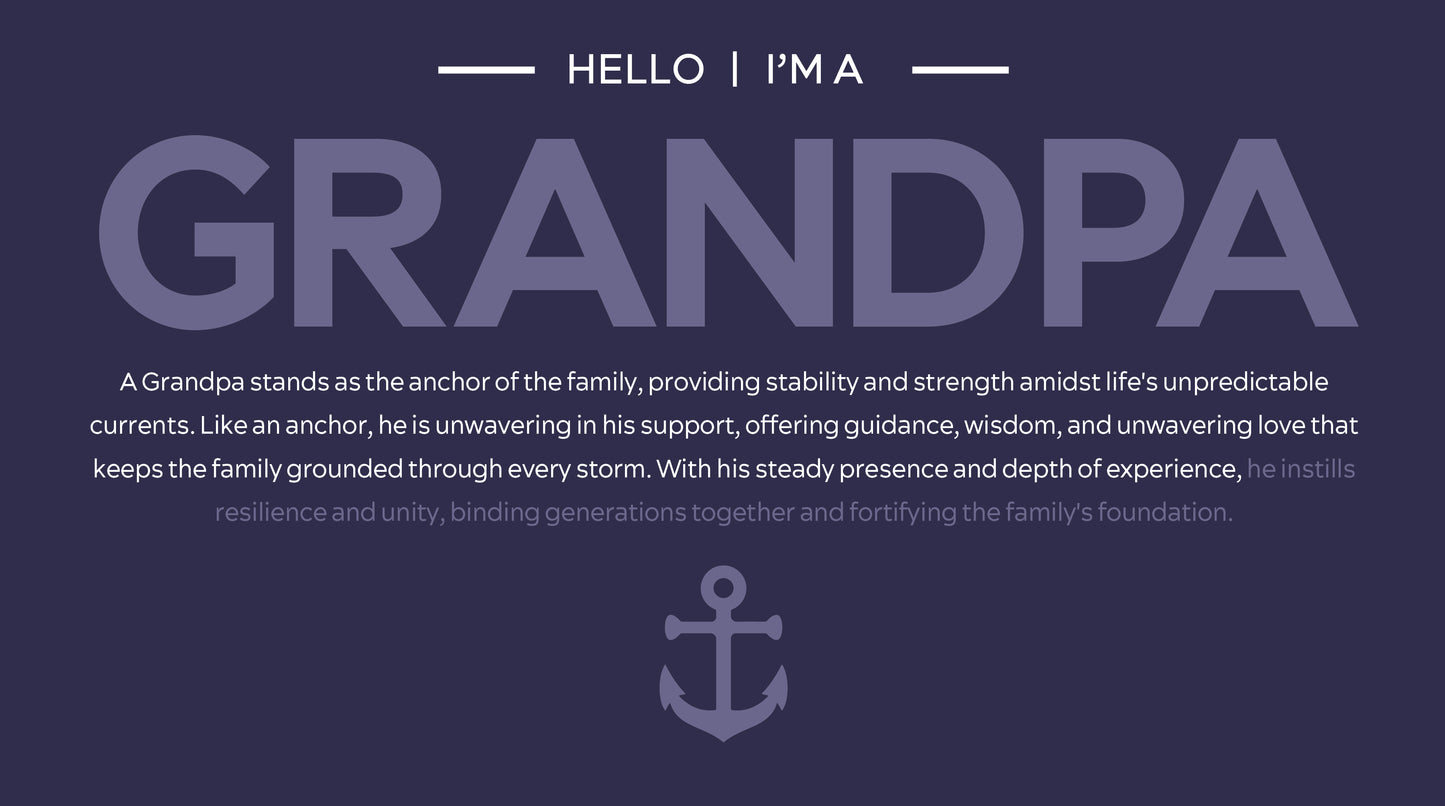 HELLO | I'M A

GRANDPA

A Grandpa stands as the anchor of the family, providing stability and strength amidst life's unpredictable currents. Like an anchor, he is unwavering in his support, offering guidance, wisdom, and unwavering love that keeps the family grounded through every storm. With his steady presence and depth of experience, he instills resilience and unity, binding generations together and fortifying the family's foundation.